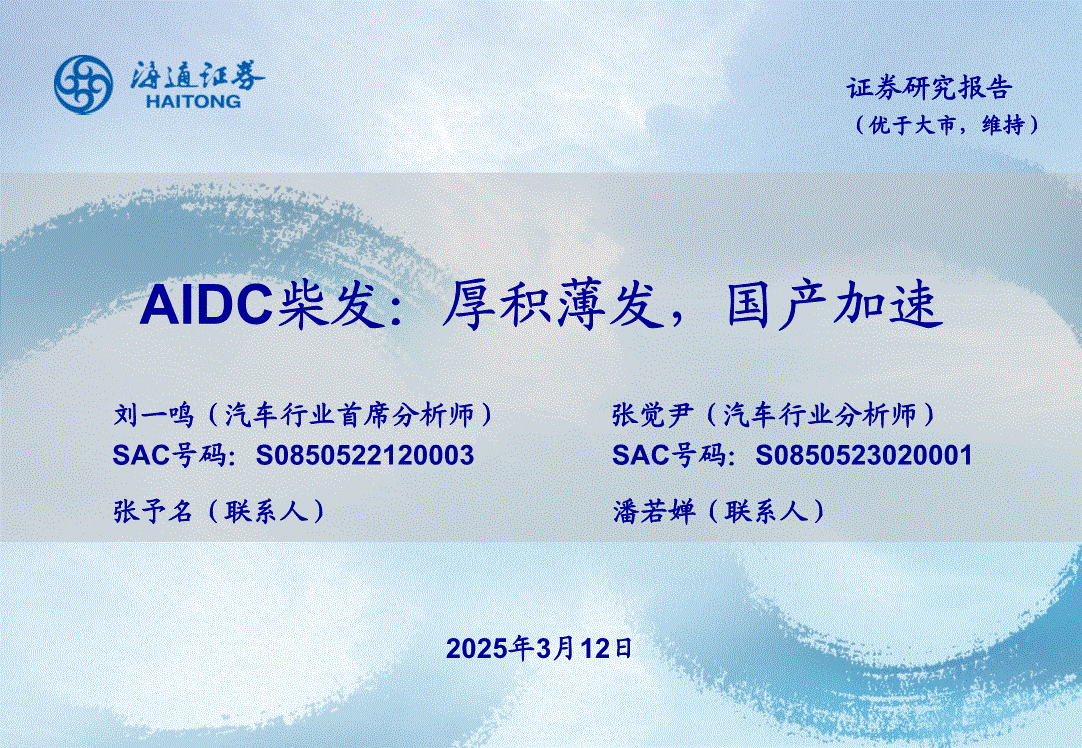 海通证券
HAITONG

证券研究报告
（优于大市，维持）

AIDC柴发：厚积薄发，国产加速

刘一鸣（汽车行业首席分析师）
SAC号码：S0850522120003
张予名（联系人）

张觉尹（汽车行业分析师）
SAC号码：S0850523020001
潘若婵（联系人）

2025年3月12日